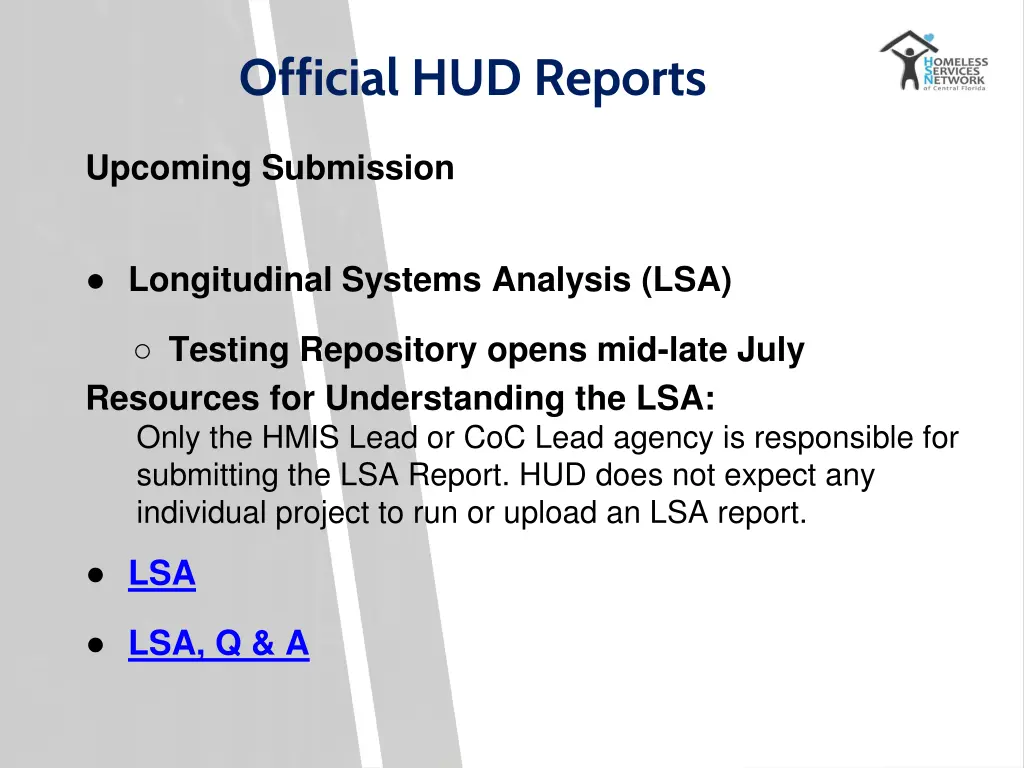 Official HUD Reports

HOMELESS SERVICES NETWORK of Central Florida

Upcoming Submission

● Longitudinal Systems Analysis (LSA)

○ Testing Repository opens mid-late July

Resources for Understanding the LSA:
Only the HMIS Lead or CoC Lead agency is responsible for submitting the LSA Report. HUD does not expect any individual project to run or upload an LSA report.

● LSA

● LSA, Q & A